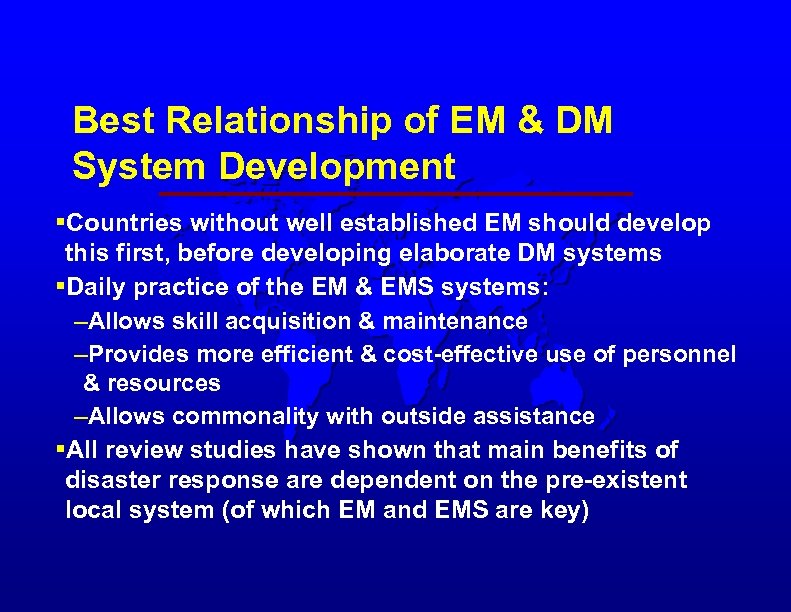 Best Relationship of EM & DM System Development

▪Countries without well established EM should develop this first, before developing elaborate DM systems

▪Daily practice of the EM & EMS systems:

–Allows skill acquisition & maintenance

–Provides more efficient & cost-effective use of personnel & resources

–Allows commonality with outside assistance

▪All review studies have shown that main benefits of disaster response are dependent on the pre-existent local system (of which EM and EMS are key)